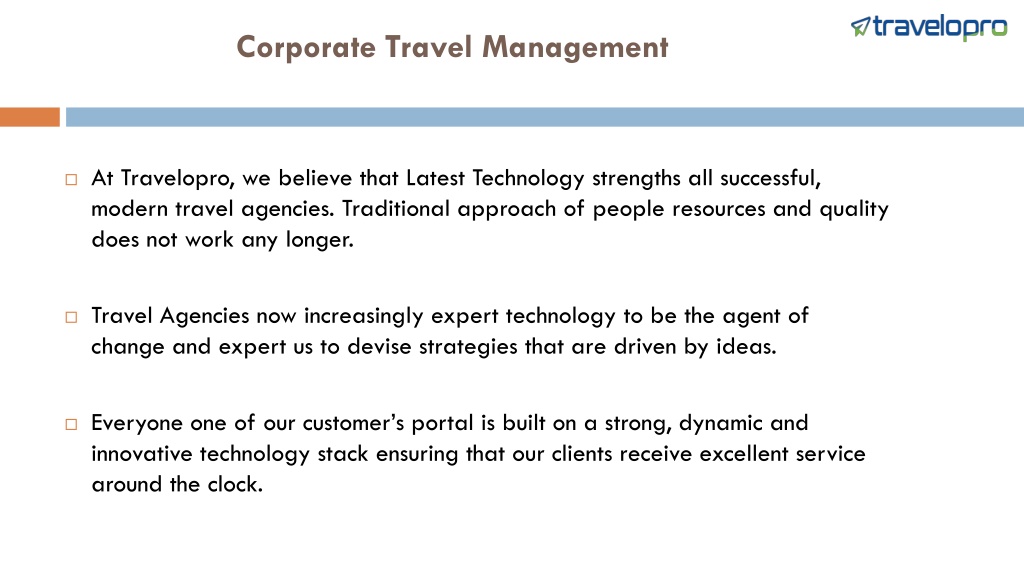 Corporate Travel Management

travelopro

□ At Travelopro, we believe that Latest Technology strengths all successful, modern travel agencies. Traditional approach of people resources and quality does not work any longer.

□ Travel Agencies now increasingly expert technology to be the agent of change and expert us to devise strategies that are driven by ideas.

□ Everyone one of our customer's portal is built on a strong, dynamic and innovative technology stack ensuring that our clients receive excellent service around the clock.